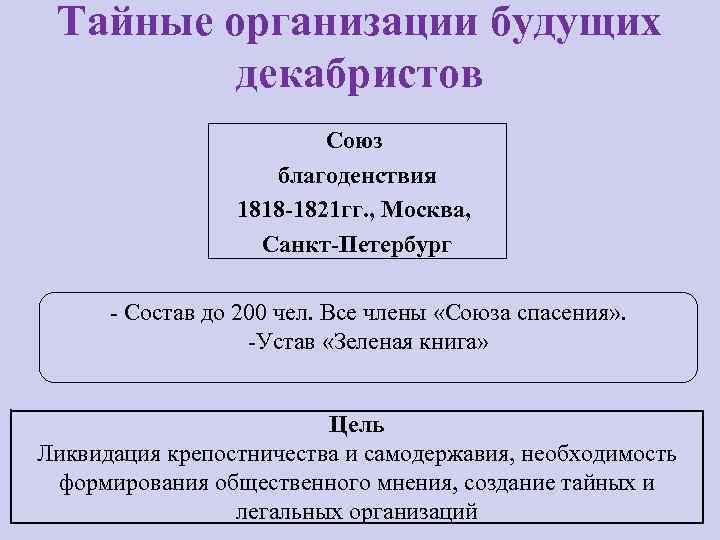 Тайные организации будущих декабристов

Союз благоденствия 1818-1821гг., Москва, Санкт-Петербург

- Состав до 200 чел. Все члены «Союза спасения».
-Устав «Зеленая книга»

Цель
Ликвидация крепостничества и самодержавия, необходимость формирования общественного мнения, создание тайных и легальных организаций